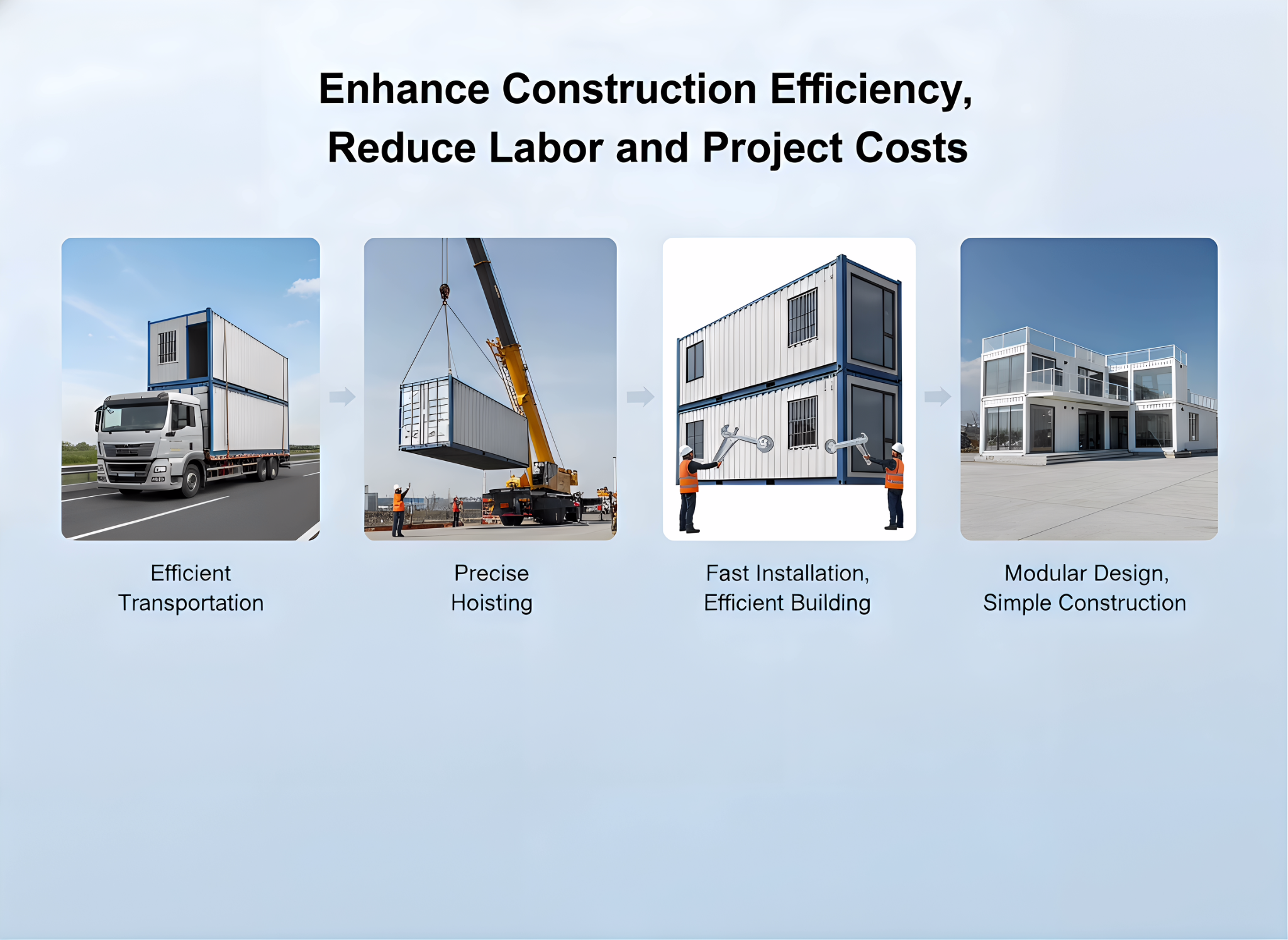 Enhance Construction Efficiency,
Reduce Labor and Project Costs

Efficient Transportation

Precise Hoisting

Fast Installation, Efficient Building

Modular Design, Simple Construction